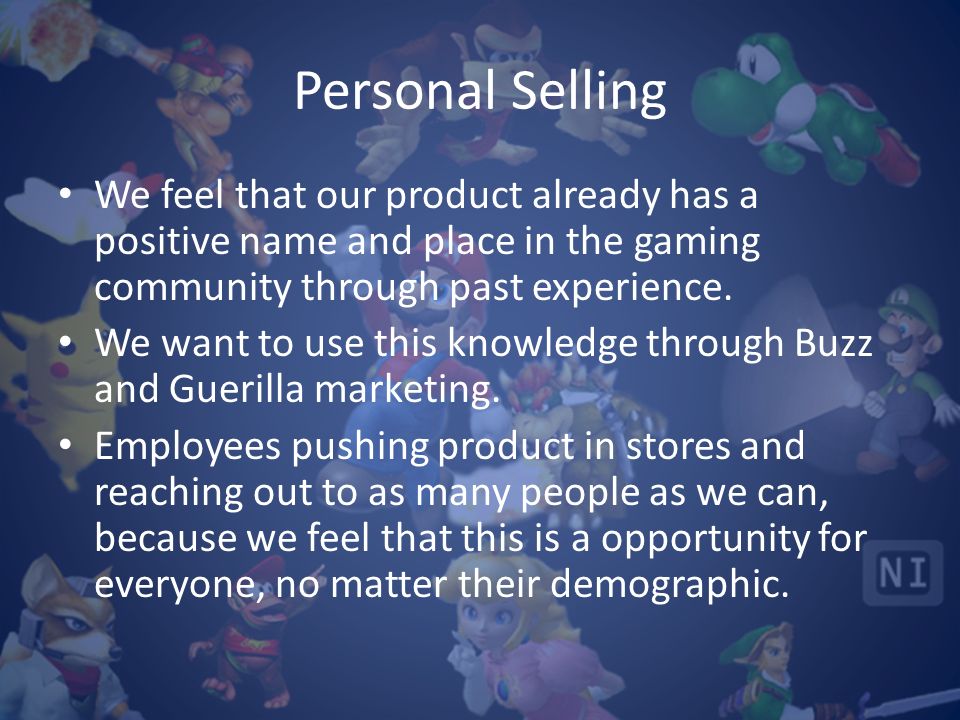 Personal Selling

• We feel that our product already has a positive name and place in the gaming community through past experience.
• We want to use this knowledge through Buzz and Guerilla marketing.
• Employees pushing product in stores and reaching out to as many people as we can, because we feel that this is a opportunity for everyone, no matter their demographic.

NI